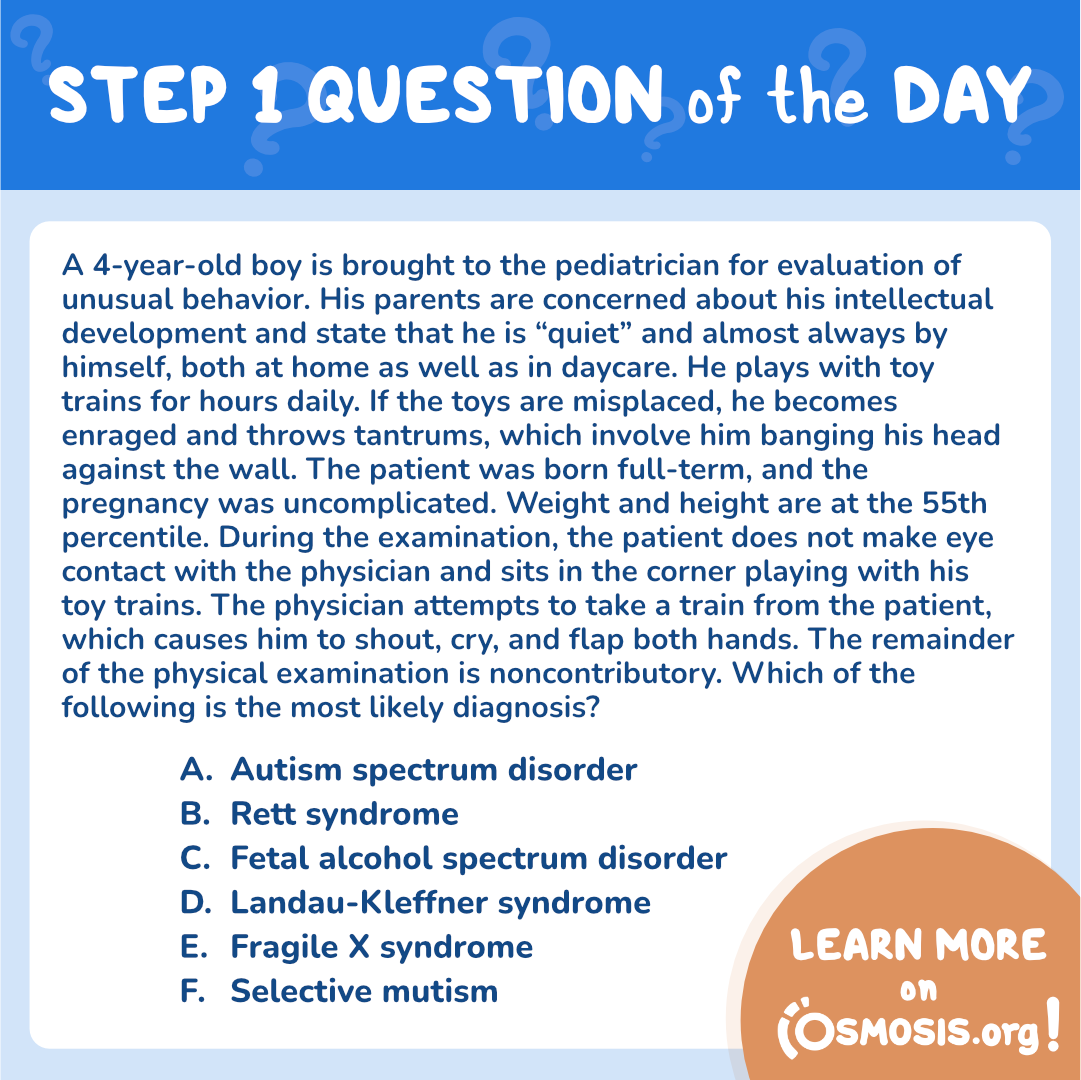 STEP 1 QUESTION of the DAY

A 4-year-old boy is brought to the pediatrician for evaluation of unusual behavior. His parents are concerned about his intellectual development and state that he is “quiet” and almost always by himself, both at home as well as in daycare. He plays with toy trains for hours daily. If the toys are misplaced, he becomes enraged and throws tantrums, which involve him banging his head against the wall. The patient was born full-term, and the pregnancy was uncomplicated. Weight and height are at the 55th percentile. During the examination, the patient does not make eye contact with the physician and sits in the corner playing with his toy trains. The physician attempts to take a train from the patient, which causes him to shout, cry, and flap both hands. The remainder of the physical examination is noncontributory. Which of the following is the most likely diagnosis?

A. Autism spectrum disorder
B. Rett syndrome
C. Fetal alcohol spectrum disorder
D. Landau-Kleffner syndrome
E. Fragile X syndrome
F. Selective mutism

LEARN MORE on OSMOSIS.org!